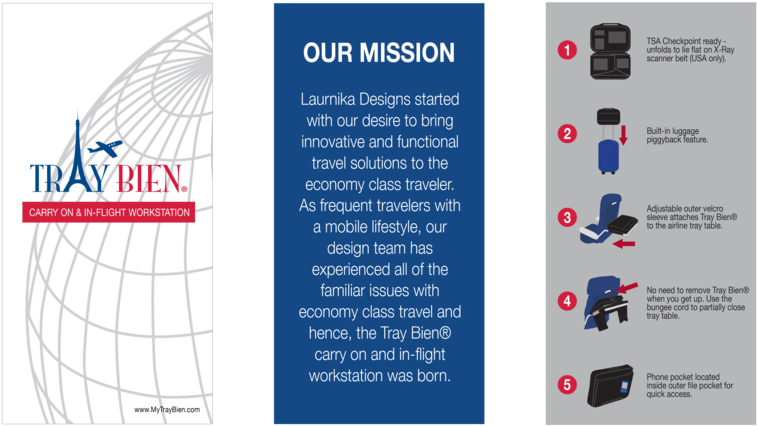 TRAY BIEN®

CARRY ON & IN-FLIGHT WORKSTATION

www.MyTrayBien.com

OUR MISSION

Laurnika Designs started with our desire to bring innovative and functional travel solutions to the economy class traveler. As frequent travelers with a mobile lifestyle, our design team has experienced all of the familiar issues with economy class travel and hence, the Tray Bien® carry on and in-flight workstation was born.

1 TSA Checkpoint ready - unfolds to lie flat on X-Ray scanner belt (USA only).

2 Built-in luggage piggyback feature.

3 Adjustable outer velcro sleeve attaches Tray Bien® to the airline tray table.

4 No need to remove Tray Bien® when you get up. Use the bungee cord to partially close tray table.

5 Phone pocket located inside outer file pocket for quick access.